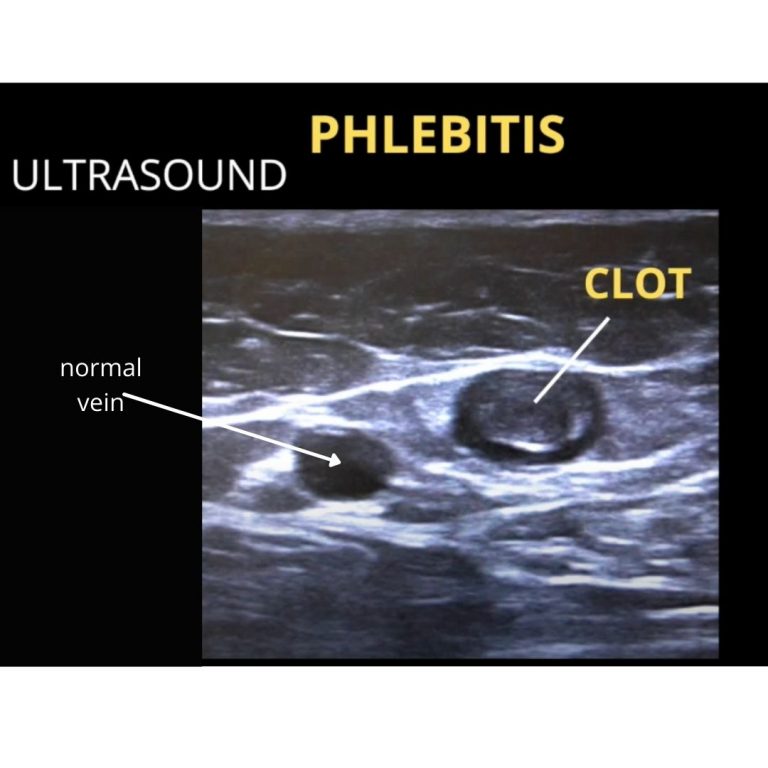 PHLEBITIS
ULTRASOUND

CLOT

normal vein